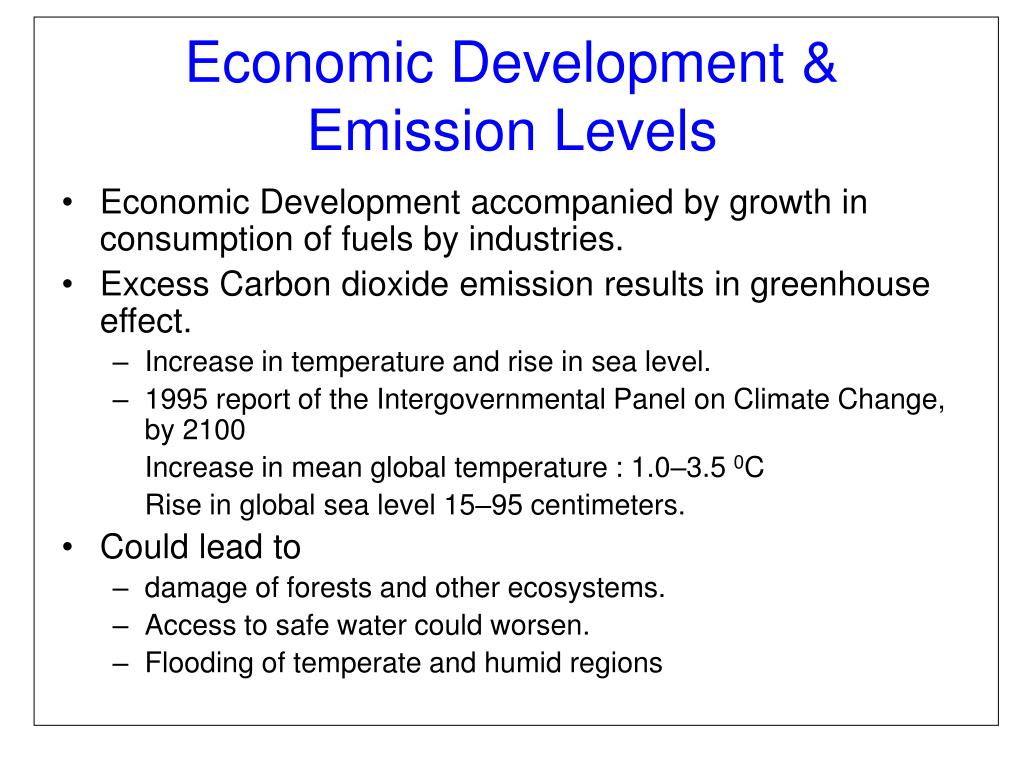 Economic Development & Emission Levels

• Economic Development accompanied by growth in consumption of fuels by industries.
• Excess Carbon dioxide emission results in greenhouse effect.
– Increase in temperature and rise in sea level.
– 1995 report of the Intergovernmental Panel on Climate Change, by 2100
Increase in mean global temperature : 1.0–3.5 $^0$C
Rise in global sea level 15–95 centimeters.
• Could lead to
– damage of forests and other ecosystems.
– Access to safe water could worsen.
– Flooding of temperate and humid regions